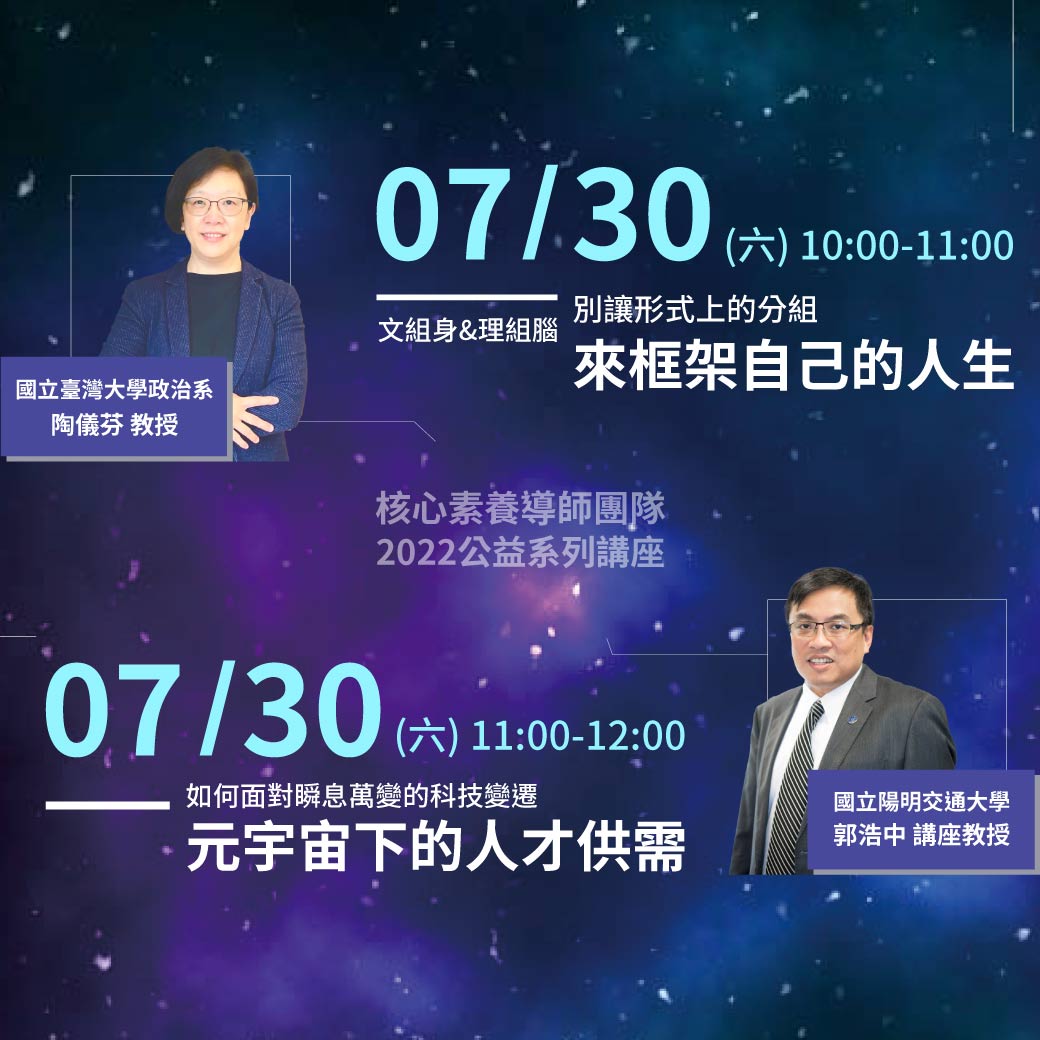 07/30 (六) 10:00-11:00

文組身&理組腦 別讓形式上的分組
來框架自己的人生

國立臺灣大學政治系
陶儀芬 教授

核心素養導師團隊
2022公益系列講座

07/30 (六) 11:00-12:00

如何面對瞬息萬變的科技變遷
元宇宙下的人才供需

國立陽明交通大學
郭浩中 講座教授